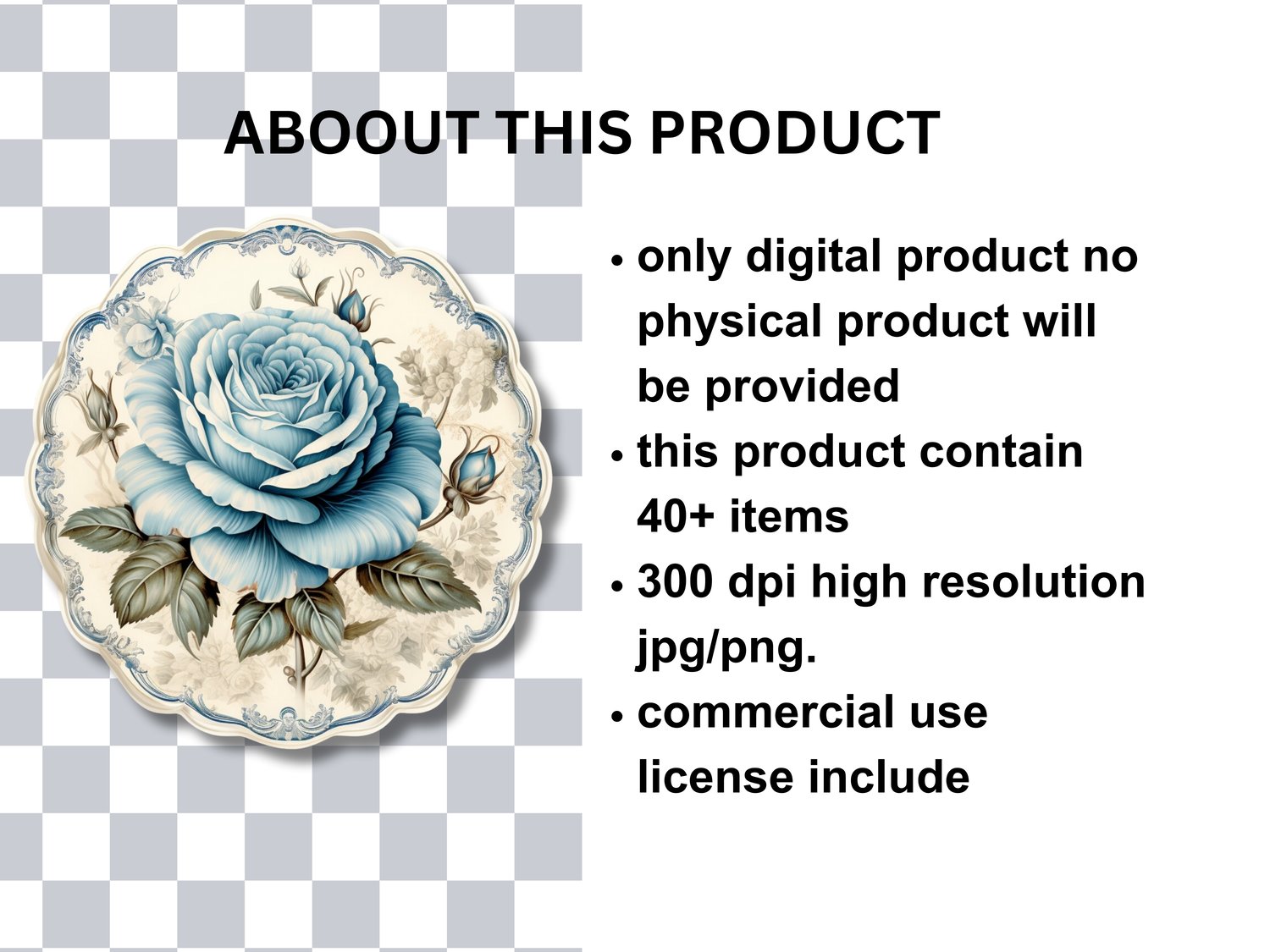 ABOOUT THIS PRODUCT

• only digital product no physical product will be provided
• this product contain 40+ items
• 300 dpi high resolution jpg/png.
• commercial use license include